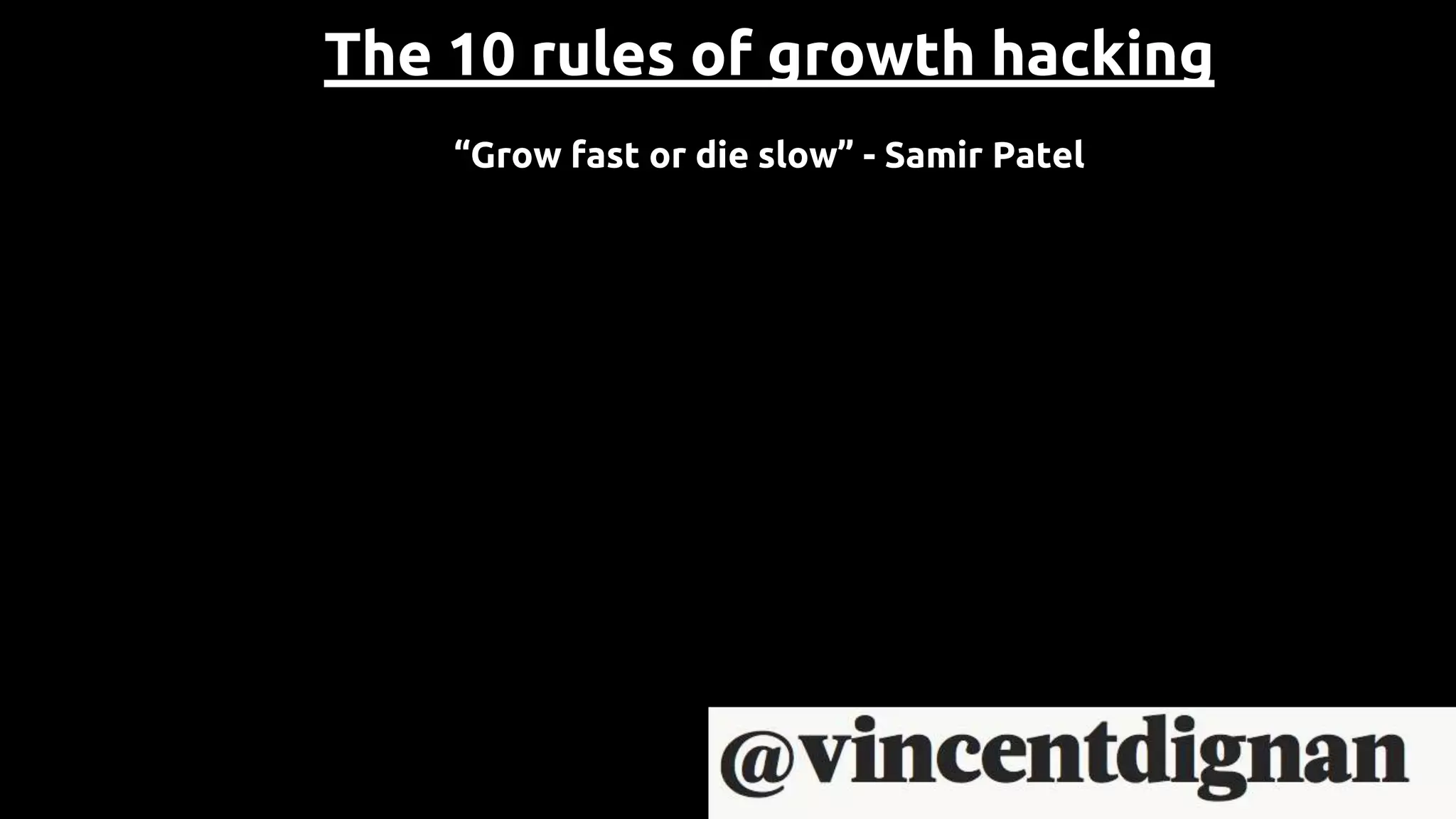 The 10 rules of growth hacking

“Grow fast or die slow” - Samir Patel

@vincentdignan